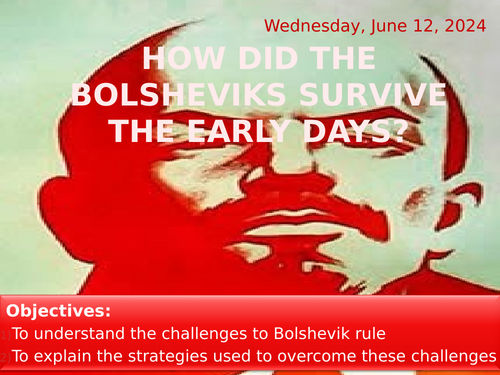 Wednesday, June 12, 2024

HOW DID THE BOLSHEVIKS SURVIVE THE EARLY DAYS?

Objectives:

1) To understand the challenges to Bolshevik rule

2) To explain the strategies used to overcome these challenges